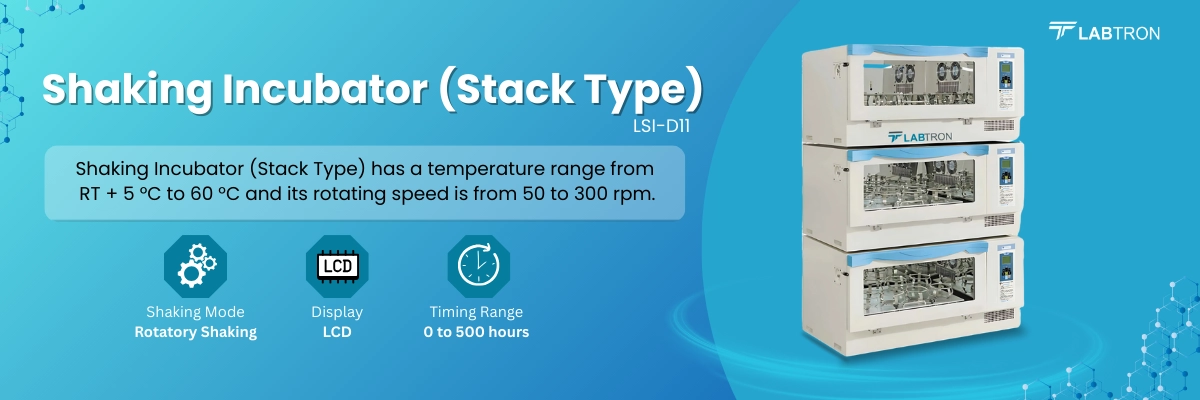 LABTRON

Shaking Incubator (Stack Type)

LSI-D11

Shaking Incubator (Stack Type) has a temperature range from RT + 5 ºC to 60 ºC and its rotating speed is from 50 to 300 rpm.

LCD

Shaking Mode
Rotatory Shaking

Display
LCD

Timing Range
0 to 500 hours

LABTRON